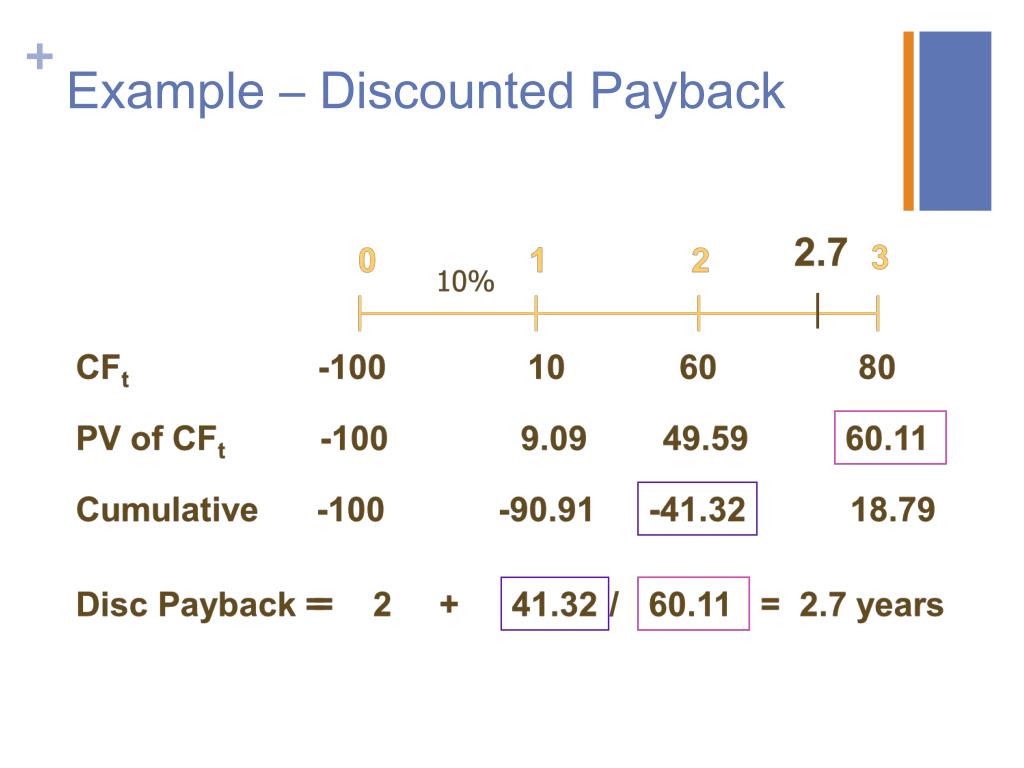 +
Example – Discounted Payback

0 1 2 2.7 3
10%

| | | | | |
|---|---|---|---|---|
| $CF_t$ | -100 | 10 | 60 | 80 |
| PV of $CF_t$ | -100 | 9.09 | 49.59 | 60.11 |
| Cumulative | -100 | -90.91 | -41.32 | 18.79 |

Disc Payback = 2 + 41.32 / 60.11 = 2.7 years